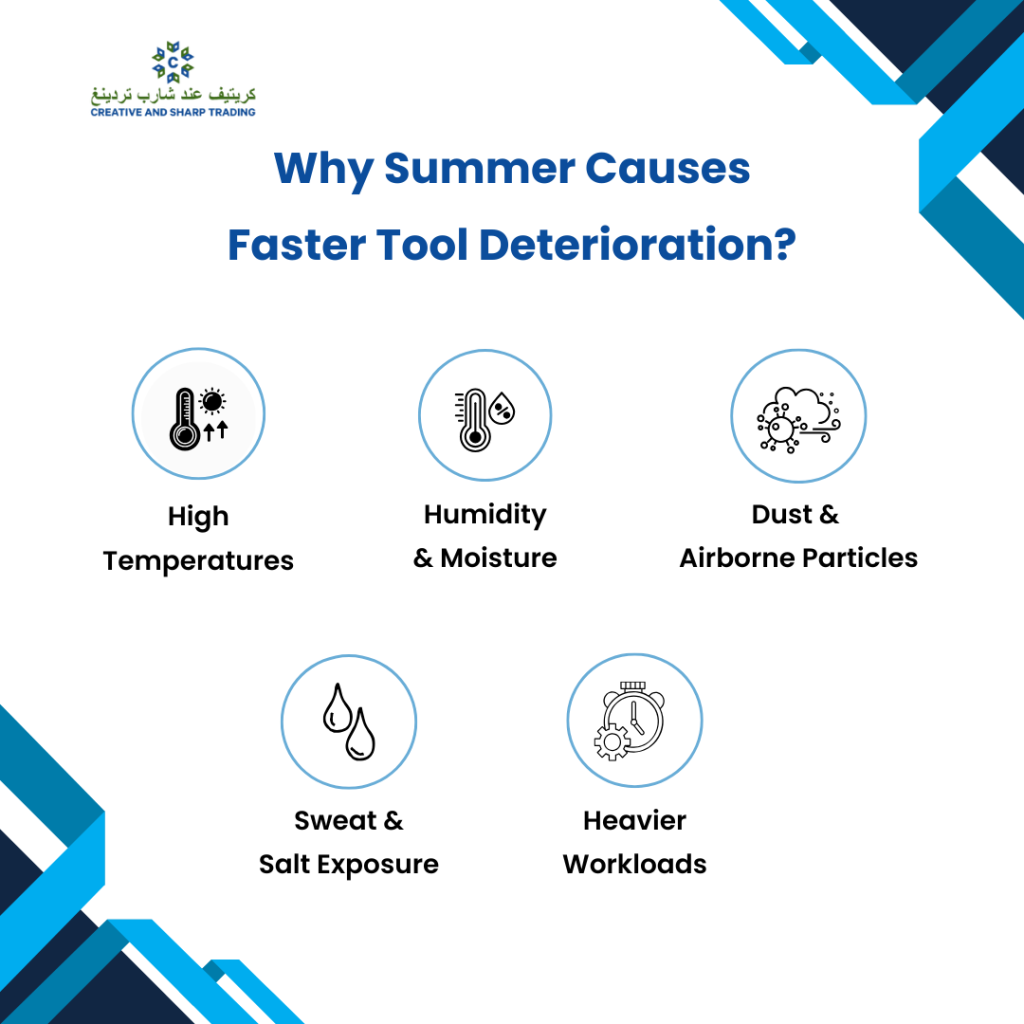 C

كريتيف عند شارب تردينغ
CREATIVE AND SHARP TRADING

Why Summer Causes Faster Tool Deterioration?

High Temperatures

Humidity & Moisture

Dust & Airborne Particles

Sweat & Salt Exposure

Heavier Workloads